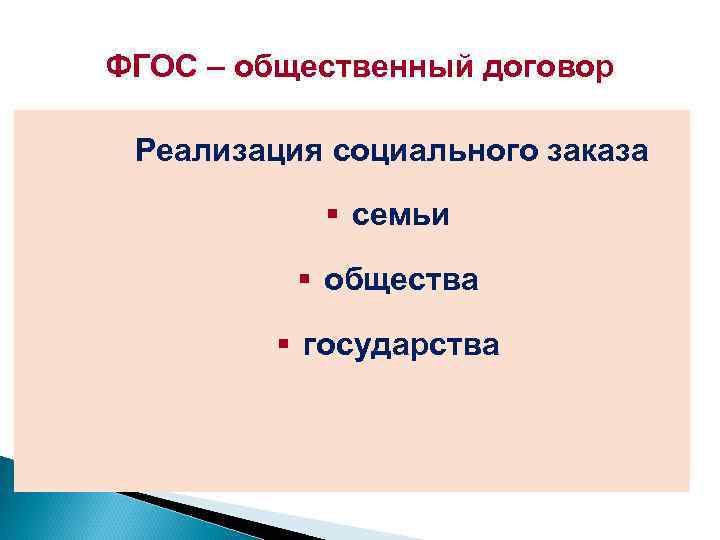 ФГОС – общественный договор

Реализация социального заказа

▪ семьи

▪ общества

▪ государства